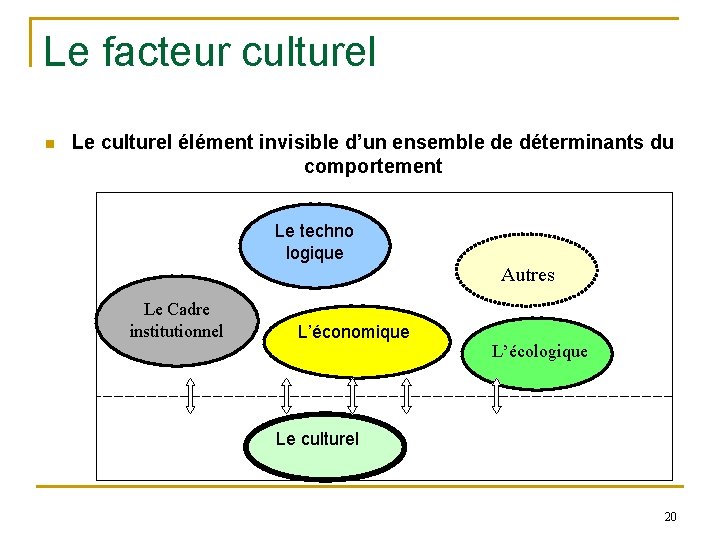 Le facteur culturel

Le culturel élément invisible d'un ensemble de déterminants du comportement

Le techno logique

Autres

Le Cadre institutionnel

L'économique

L'écologique

Le culturel

20